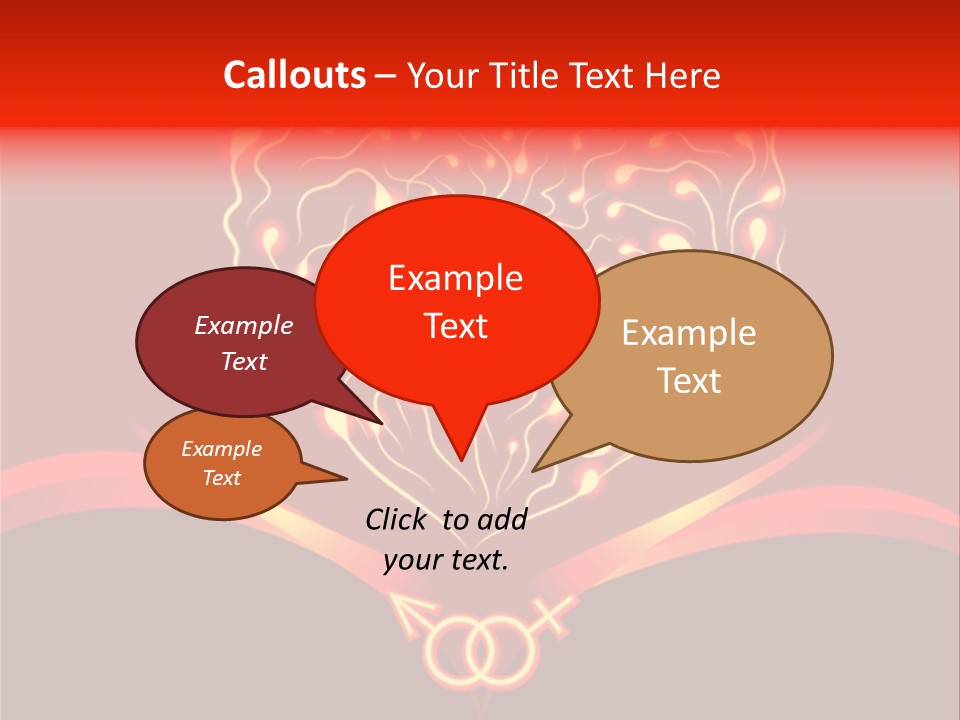 Callouts – Your Title Text Here

Example Text

Example Text

Example Text

Example Text

Click to add your text.